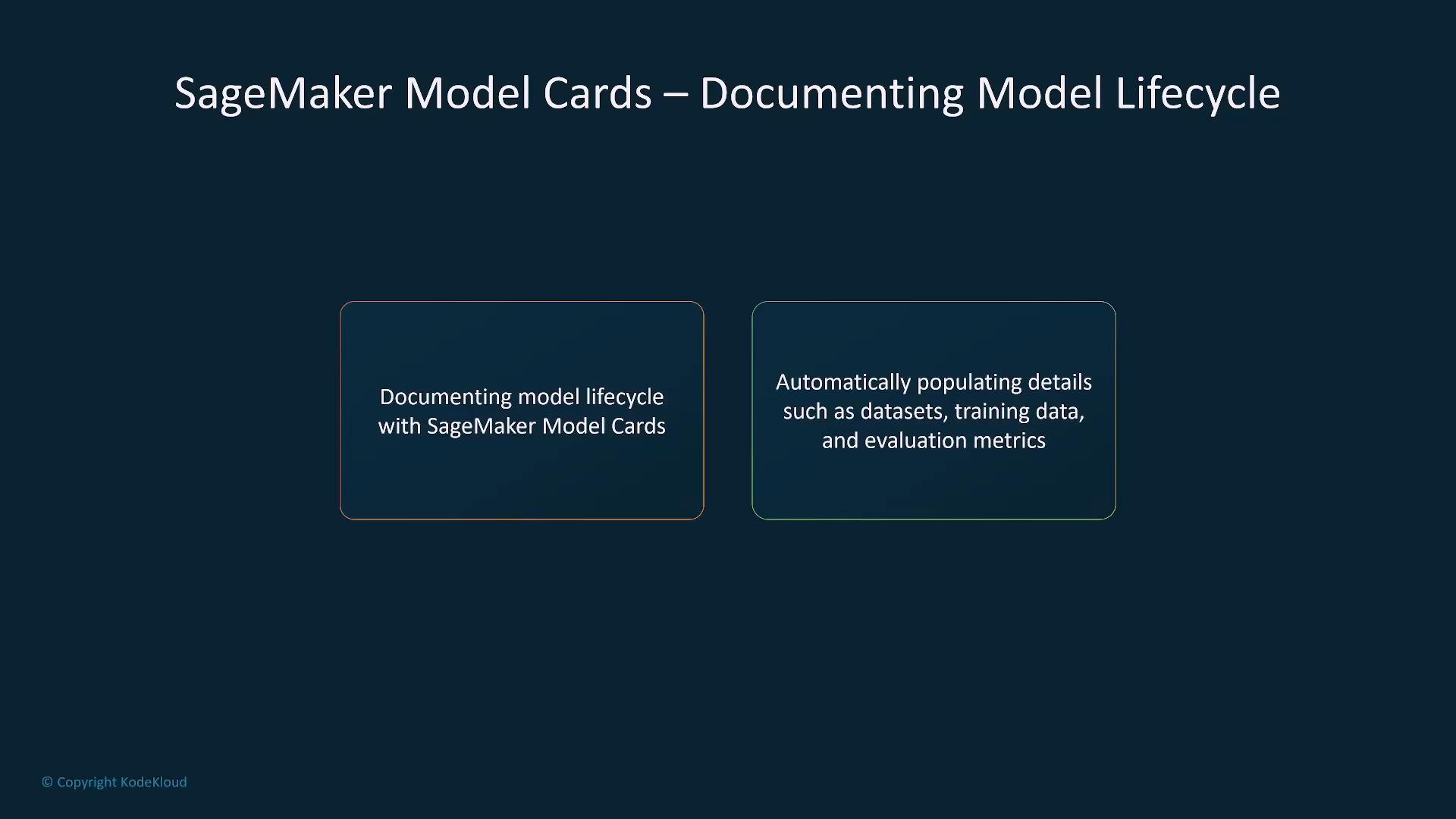 SageMaker Model Cards – Documenting Model Lifecycle

Documenting model lifecycle with SageMaker Model Cards

Automatically populating details such as datasets, training data, and evaluation metrics

© Copyright KodeKloud